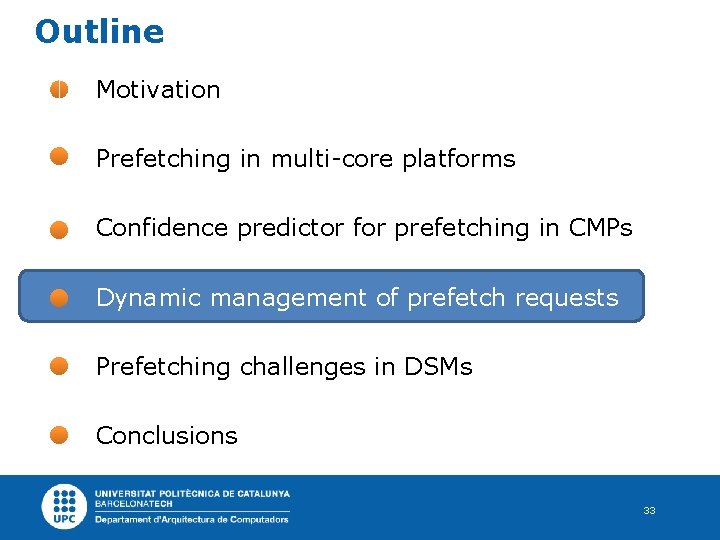 Outline

Motivation

Prefetching in multi-core platforms

Confidence predictor for prefetching in CMPs

Dynamic management of prefetch requests

Prefetching challenges in DSMs

Conclusions

UPC

UNIVERSITAT POLITÈCNICA DE CATALUNYA
BARCELONATECH
Departament d'Arquitectura de Computadors

33